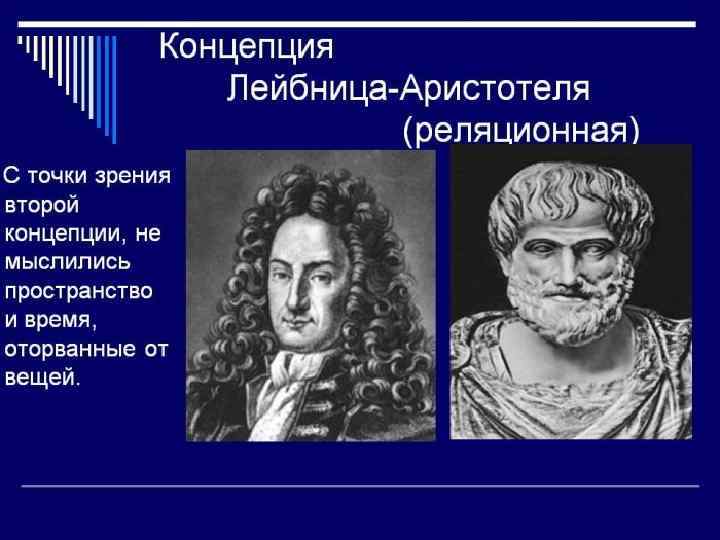 Концепция Лейбница-Аристотеля (реляционная)

С точки зрения второй концепции, не мыслились пространство и время, оторванные от вещей.